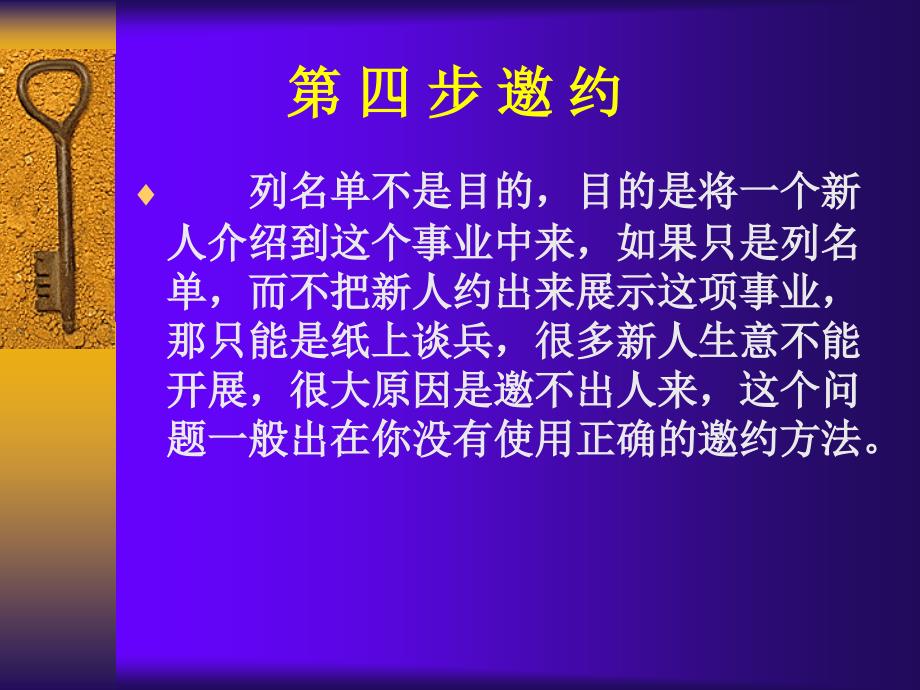 第 四 步 邀 约

♦ 列名单不是目的，目的是将一个新人介绍到这个事业中来，如果只是列名单，而不把新人约出来展示这项事业，那只能是纸上谈兵，很多新人生意不能开展，很大原因是邀不出人来，这个问题一般出在你没有使用正确的邀约方法。